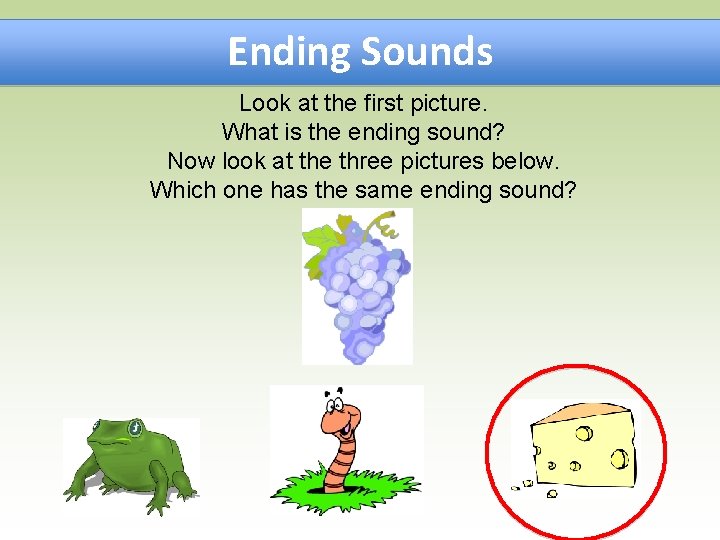 Ending Sounds

Look at the first picture.
What is the ending sound?
Now look at the three pictures below.
Which one has the same ending sound?